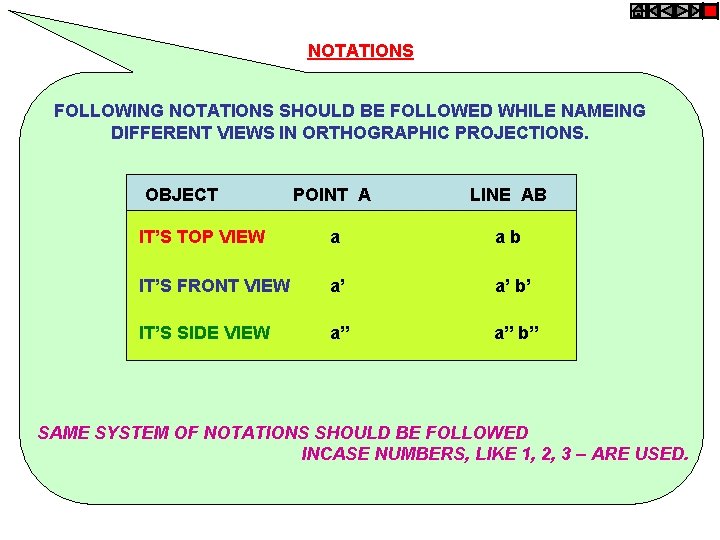 NOTATIONS

FOLLOWING NOTATIONS SHOULD BE FOLLOWED WHILE NAMEING DIFFERENT VIEWS IN ORTHOGRAPHIC PROJECTIONS.

| OBJECT | POINT A | LINE AB |
|---|---|---|
| IT'S TOP VIEW | a | a b |
| IT'S FRONT VIEW | a' | a' b' |
| IT'S SIDE VIEW | a" | a" b" |

SAME SYSTEM OF NOTATIONS SHOULD BE FOLLOWED INCASE NUMBERS, LIKE 1, 2, 3 – ARE USED.